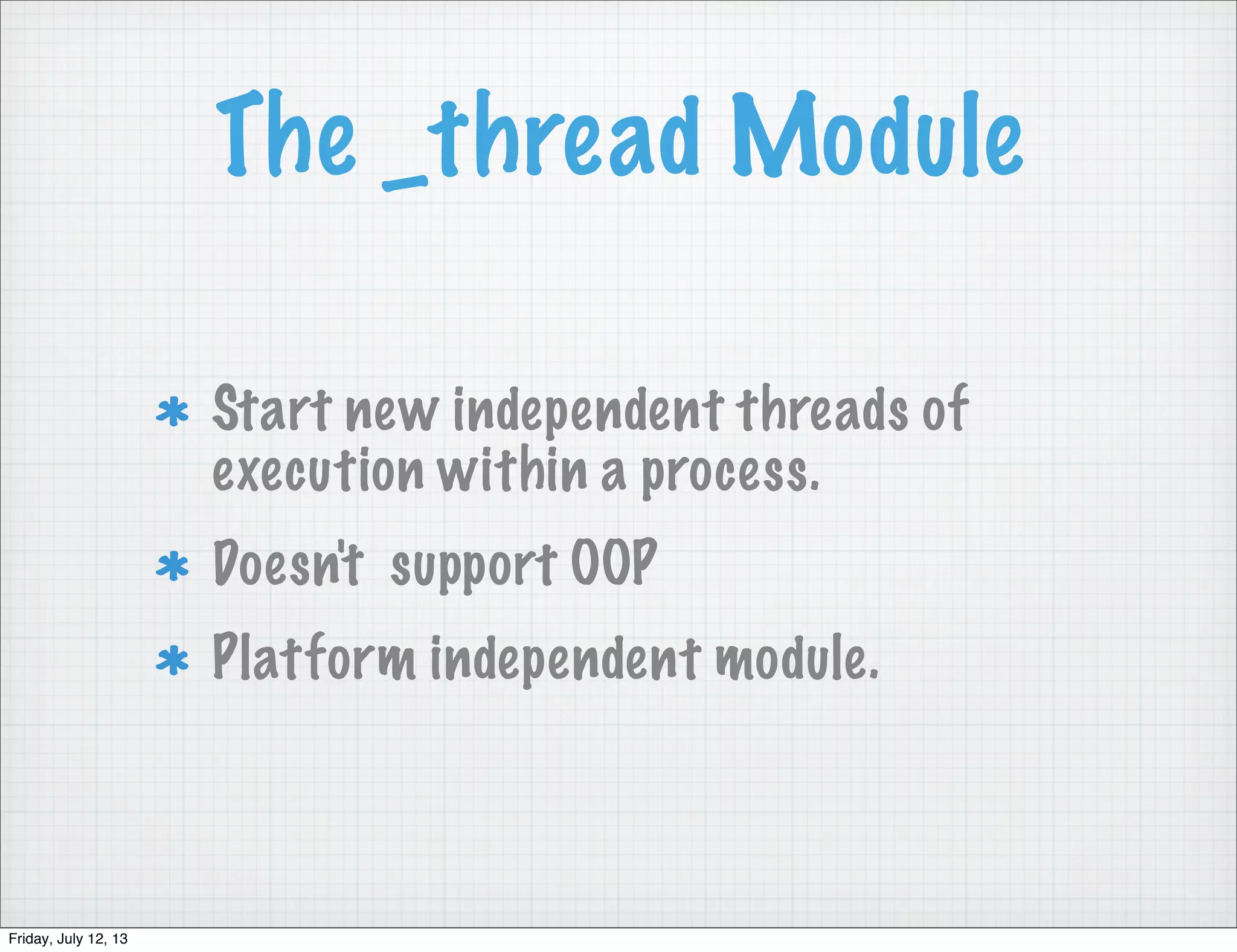 The _thread Module

* Start new independent threads of execution within a process.
* Doesn't support OOP
* Platform independent module.

Friday, July 12, 13